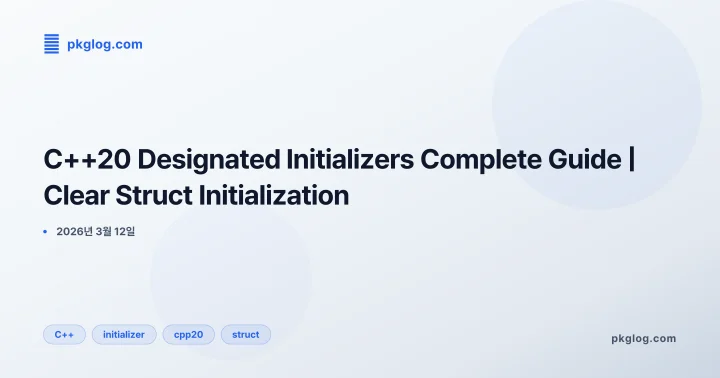 pkglog.com

C++20 Designated Initializers Complete Guide | Clear Struct Initialization

• 2026년 3월 12일

C++ initializer cpp20 struct

pkglog.com